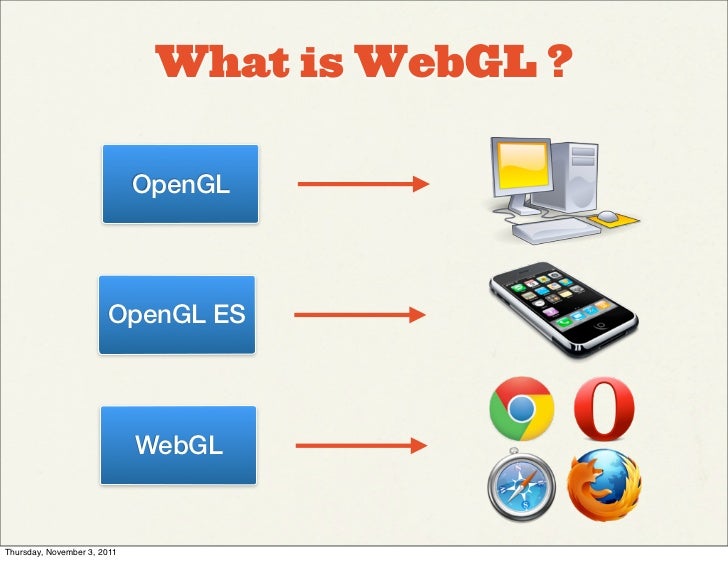 What is WebGL ?

OpenGL

OpenGL ES

WebGL

Thursday, November 3, 2011